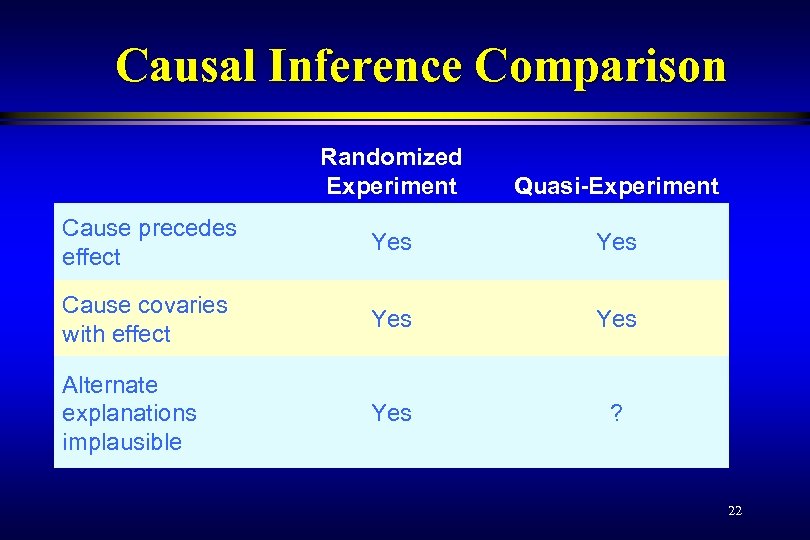 Causal Inference Comparison

| | Randomized Experiment | Quasi-Experiment |
|---|---|---|
| Cause precedes effect | Yes | Yes |
| Cause covaries with effect | Yes | Yes |
| Alternate explanations implausible | Yes | ? |

22